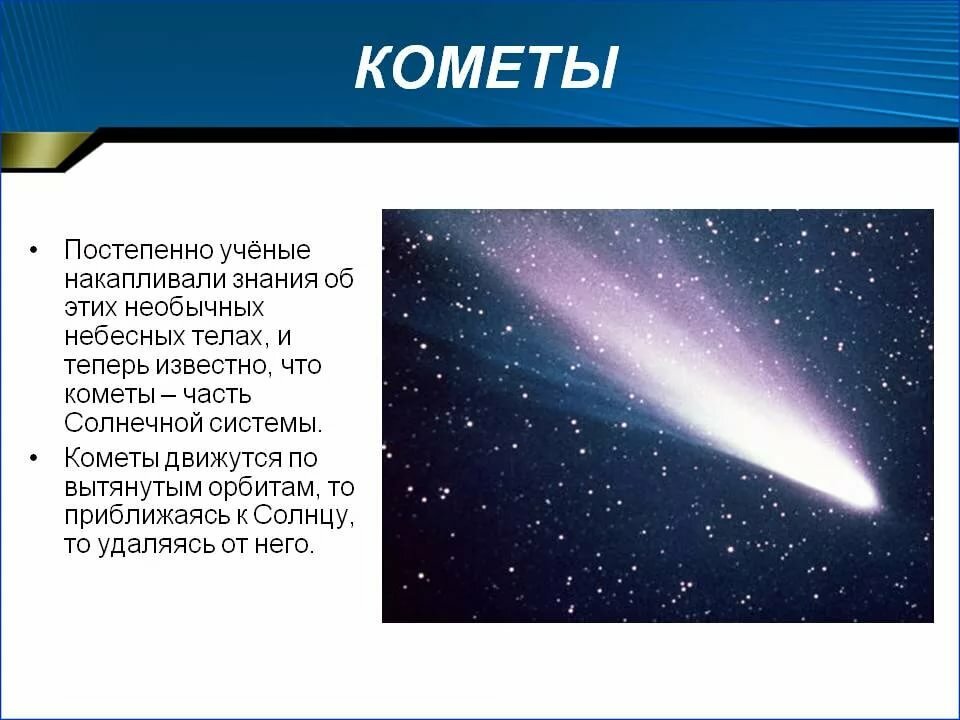 КОМЕТЫ

• Постепенно учёные накапливали знания об этих необычных небесных телах, и теперь известно, что кометы – часть Солнечной системы.

• Кометы движутся по вытянутым орбитам, то приближаясь к Солнцу, то удаляясь от него.